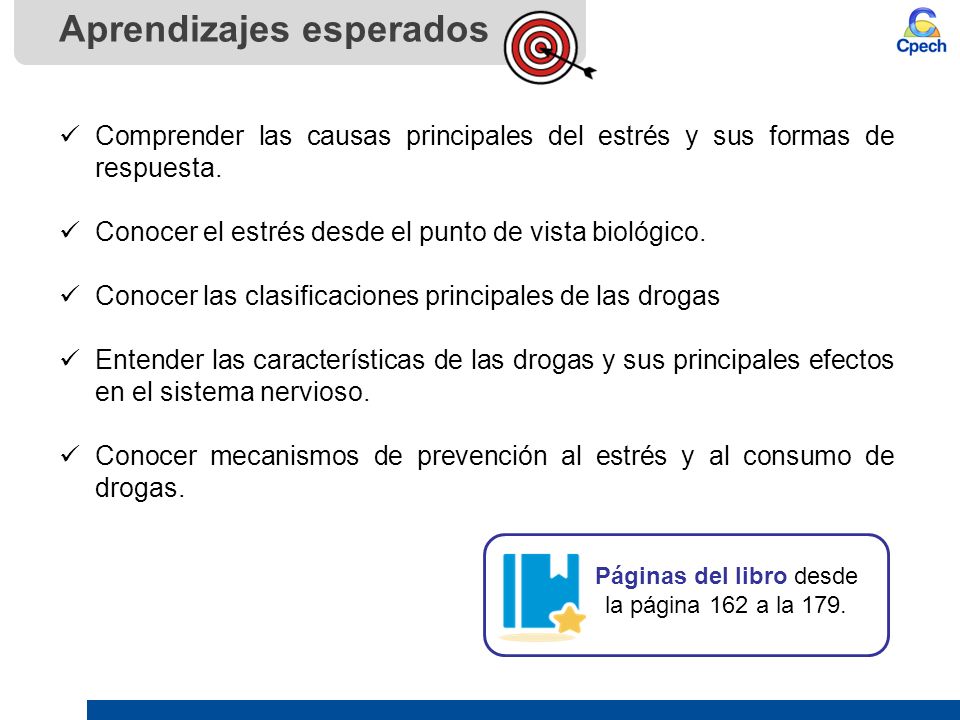 Aprendizajes esperados

Cpech

✓ Comprender las causas principales del estrés y sus formas de respuesta.

✓ Conocer el estrés desde el punto de vista biológico.

✓ Conocer las clasificaciones principales de las drogas

✓ Entender las características de las drogas y sus principales efectos en el sistema nervioso.

✓ Conocer mecanismos de prevención al estrés y al consumo de drogas.

Páginas del libro desde la página 162 a la 179.